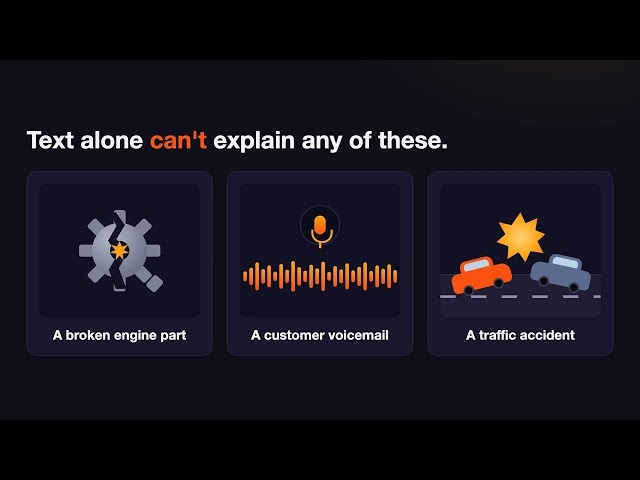 Text alone can't explain any of these.

A broken engine part

A customer voicemail

A traffic accident